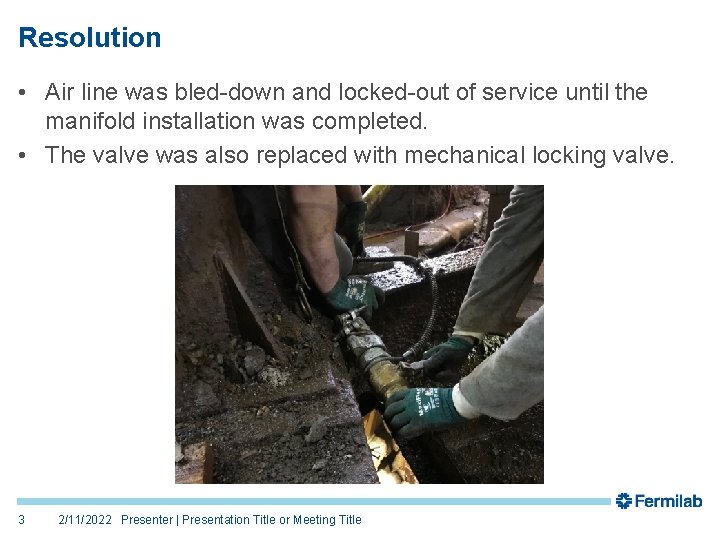 Resolution

• Air line was bled-down and locked-out of service until the manifold installation was completed.

• The valve was also replaced with mechanical locking valve.

Fermilab

3 2/11/2022 Presenter | Presentation Title or Meeting Title